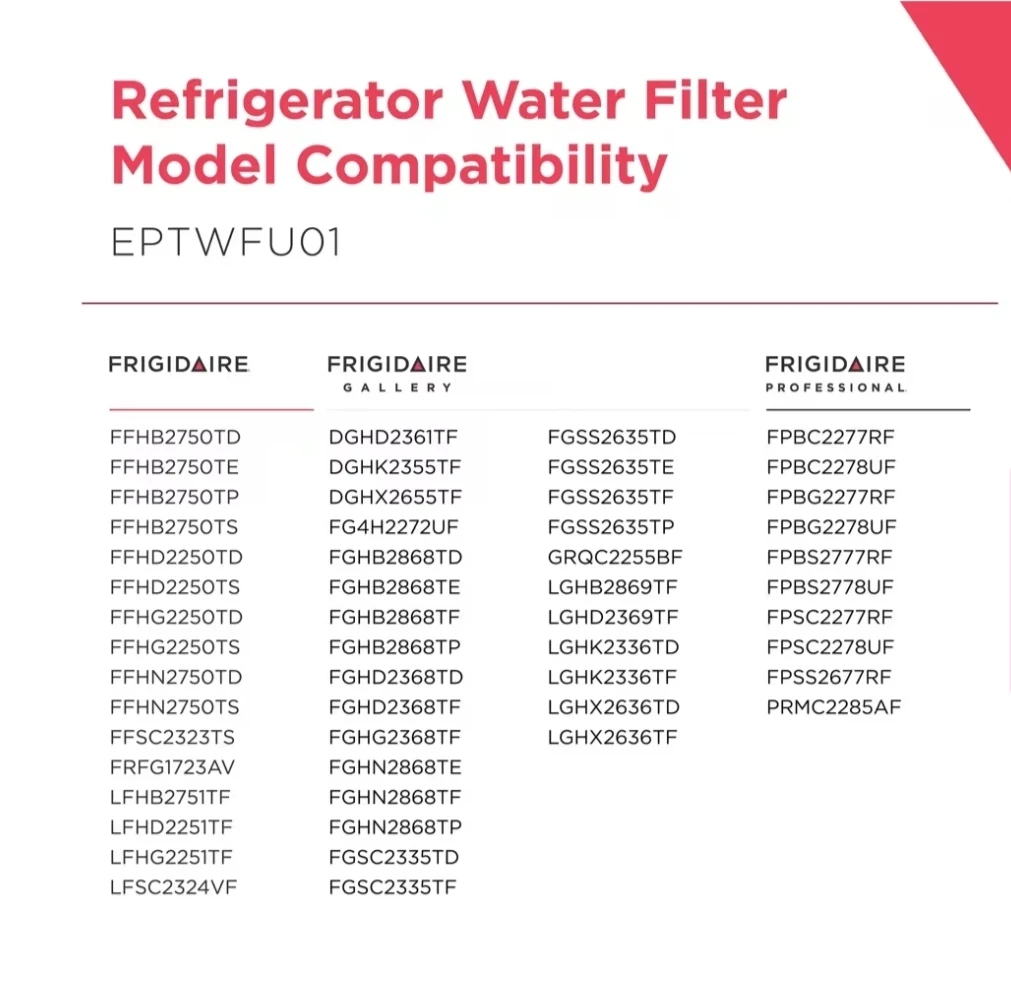 Refrigerator Water Filter Model Compatibility

EPTWFU01

FRIGIDAIRE

FFHB2750TD
FFHB2750TE
FFHB2750TP
FFHB2750TS
FFHD2250TD
FFHD2250TS
FFHG2250TD
FFHG2250TS
FFHN2750TD
FFHN2750TS
FFSC2323TS
FRFG1723AV
LFHB2751TF
LFHD2251TF
LFHG2251TF
LFSC2324VF

FRIGIDAIRE GALLERY

DGHD2361TF
DGHK2355TF
DGHX2655TF
FG4H2272UF
FGHB2868TD
FGHB2868TE
FGHB2868TF
FGHB2868TP
FGHD2368TD
FGHD2368TF
FGHG2368TF
FGHN2868TE
FGHN2868TF
FGHN2868TP
FGSC2335TD
FGSC2335TF

FGSS2635TD
FGSS2635TE
FGSS2635TF
FGSS2635TP
GRQC2255BF
LGHB2869TF
LGHD2369TF
LGHK2336TD
LGHK2336TF
LGHX2636TD
LGHX2636TF

FRIGIDAIRE PROFESSIONAL

FPBC2277RF
FPBC2278UF
FPBG2277RF
FPBG2278UF
FPBS2777RF
FPBS2778UF
FPSC2277RF
FPSC2278UF
FPSS2677RF
PRMC2285AF